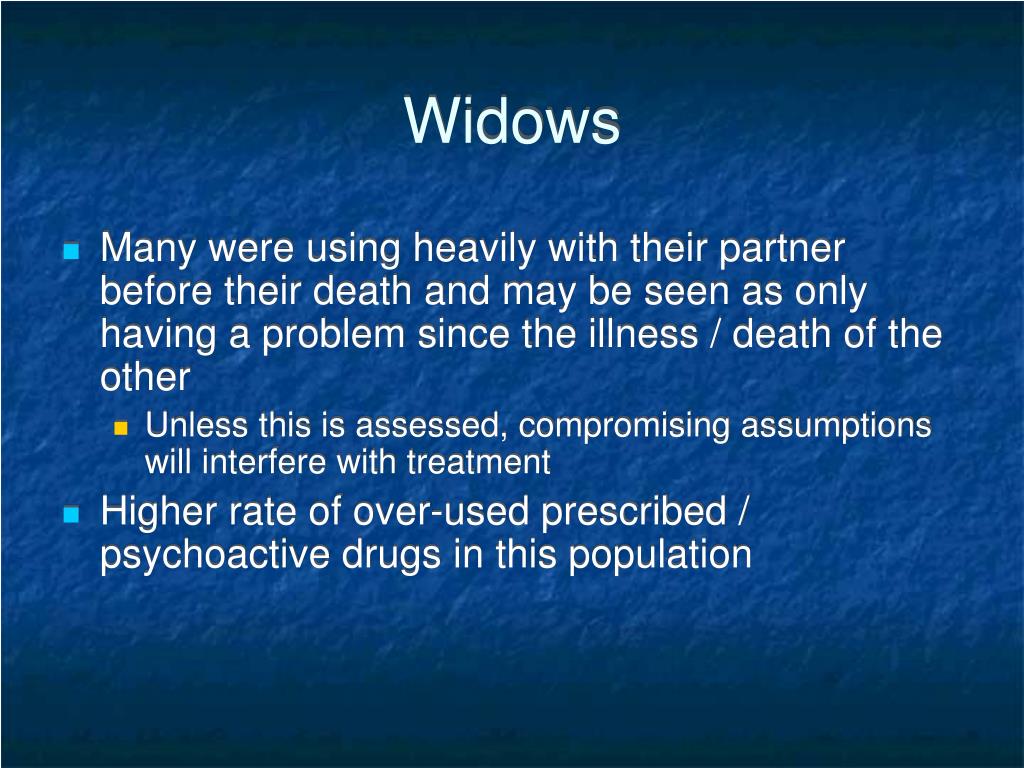 Widows

Many were using heavily with their partner before their death and may be seen as only having a problem since the illness / death of the other

Unless this is assessed, compromising assumptions will interfere with treatment

Higher rate of over-used prescribed / psychoactive drugs in this population